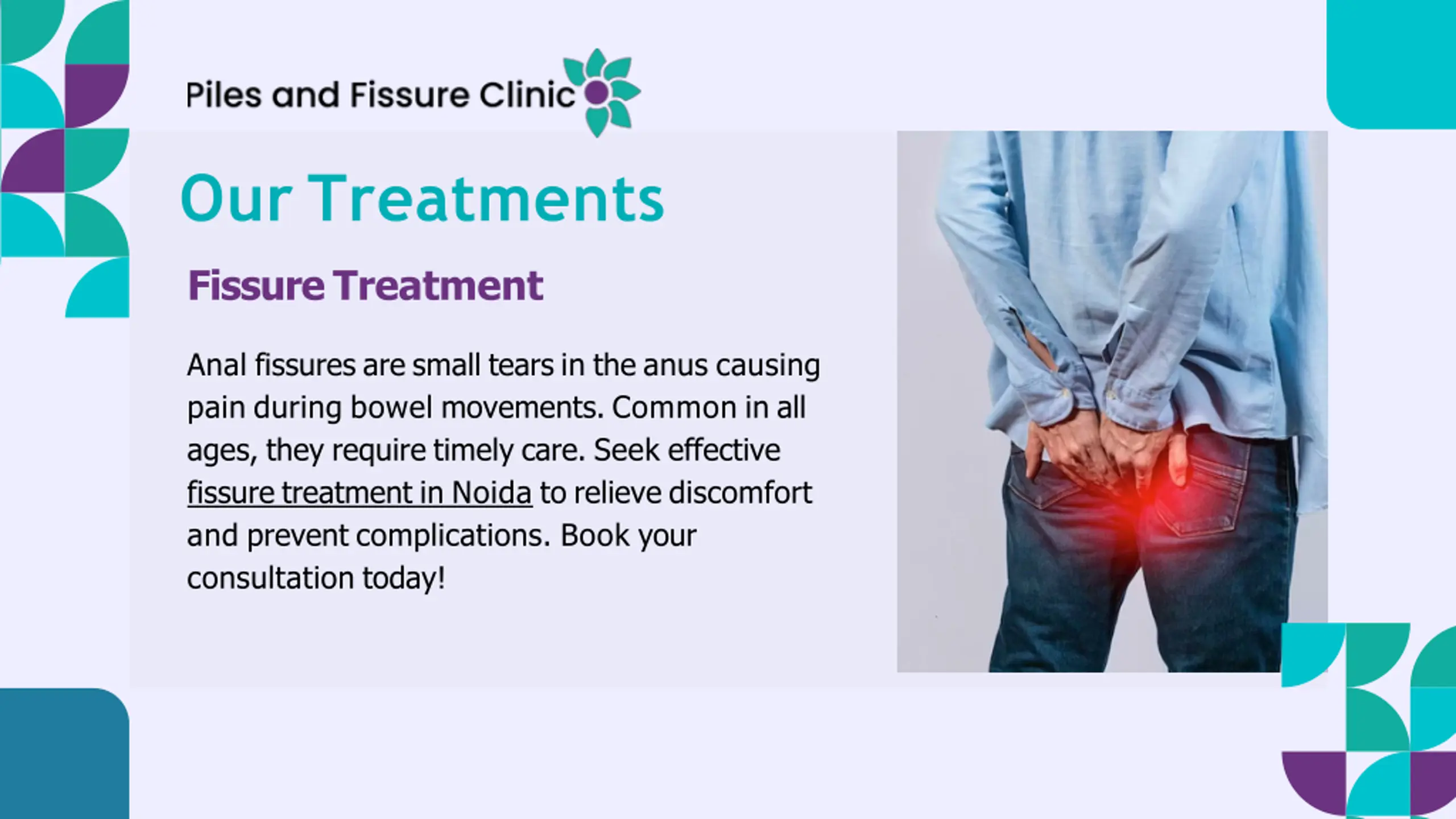 Piles and Fissure Clinic

Our Treatments

Fissure Treatment

Anal fissures are small tears in the anus causing pain during bowel movements. Common in all ages, they require timely care. Seek effective fissure treatment in Noida to relieve discomfort and prevent complications. Book your consultation today!